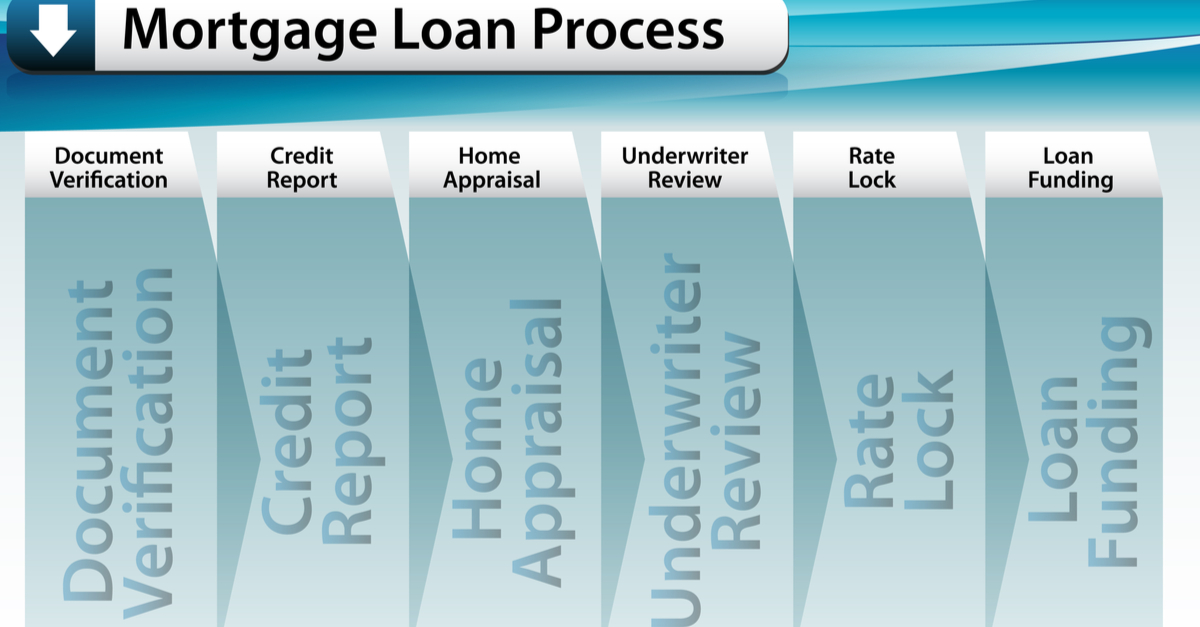 Mortgage Loan Process

Document Verification

Credit Report

Home Appraisal

Underwriter Review

Rate Lock

Loan Funding

Document Verification

Credit Report

Home Appraisal

Underwriter Review

Rate Lock

Loan Funding